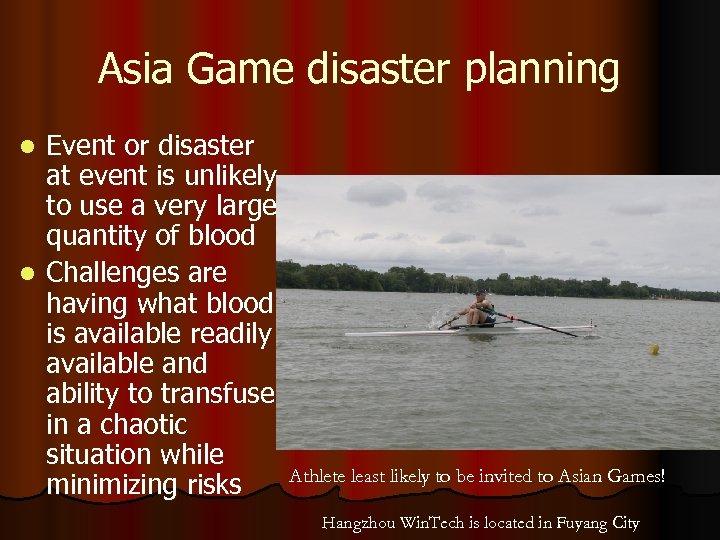 Asia Game disaster planning

- Event or disaster at event is unlikely to use a very large quantity of blood
- Challenges are having what blood is available readily available and ability to transfuse in a chaotic situation while minimizing risks

Athlete least likely to be invited to Asian Games!

Hangzhou WinTech is located in Fuyang City